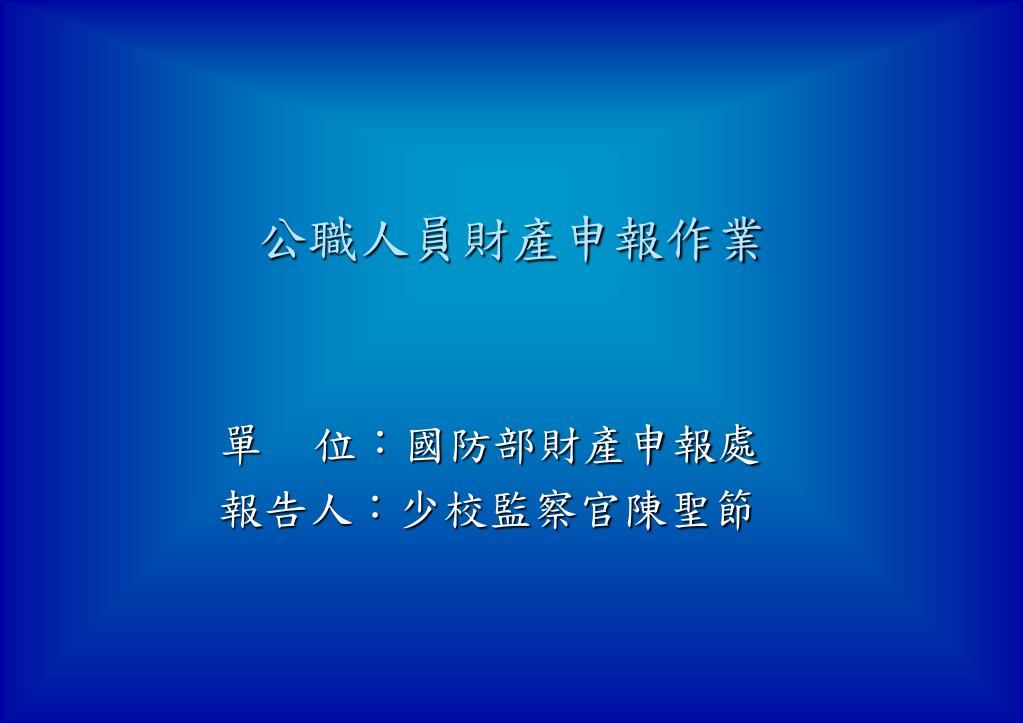 公職人員財產申報作業

單　位：國防部財產申報處
報告人：少校監察官陳聖節